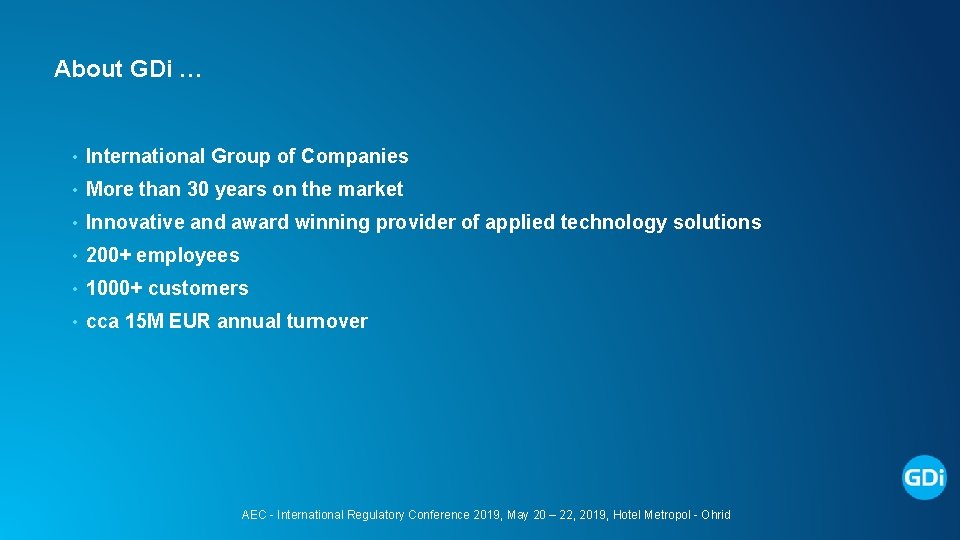 About GDi …

• International Group of Companies
• More than 30 years on the market
• Innovative and award winning provider of applied technology solutions
• 200+ employees
• 1000+ customers
• cca 15M EUR annual turnover

GDi

AEC - International Regulatory Conference 2019, May 20 – 22, 2019, Hotel Metropol - Ohrid